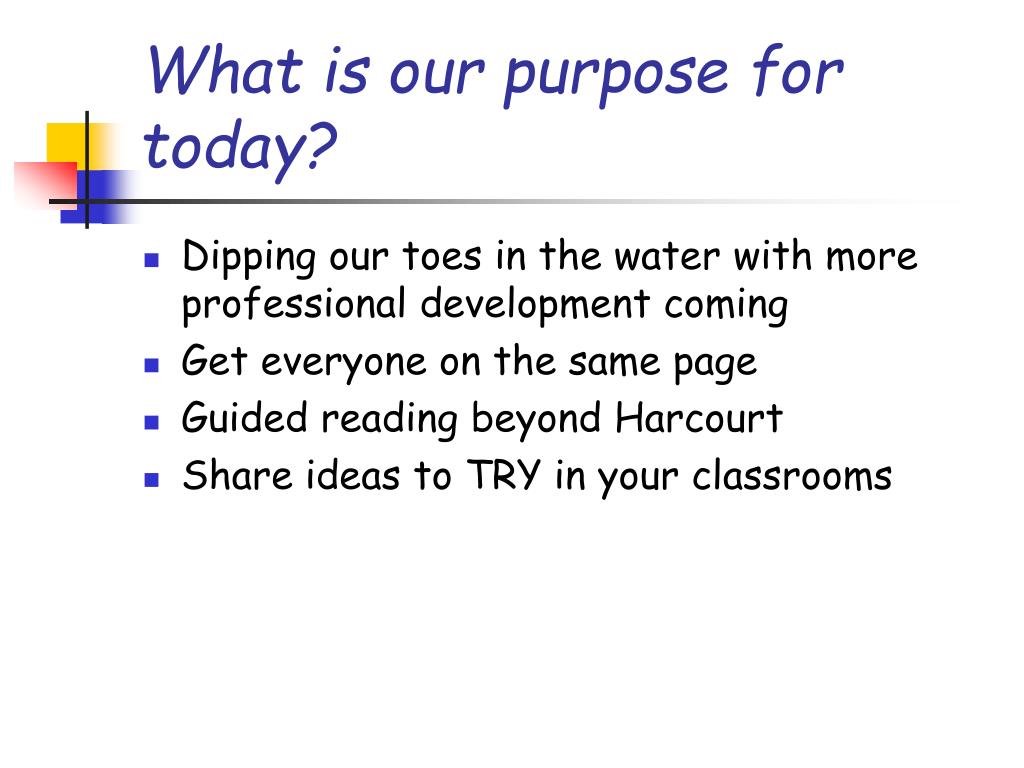 What is our purpose for today?

- Dipping our toes in the water with more professional development coming
- Get everyone on the same page
- Guided reading beyond Harcourt
- Share ideas to TRY in your classrooms